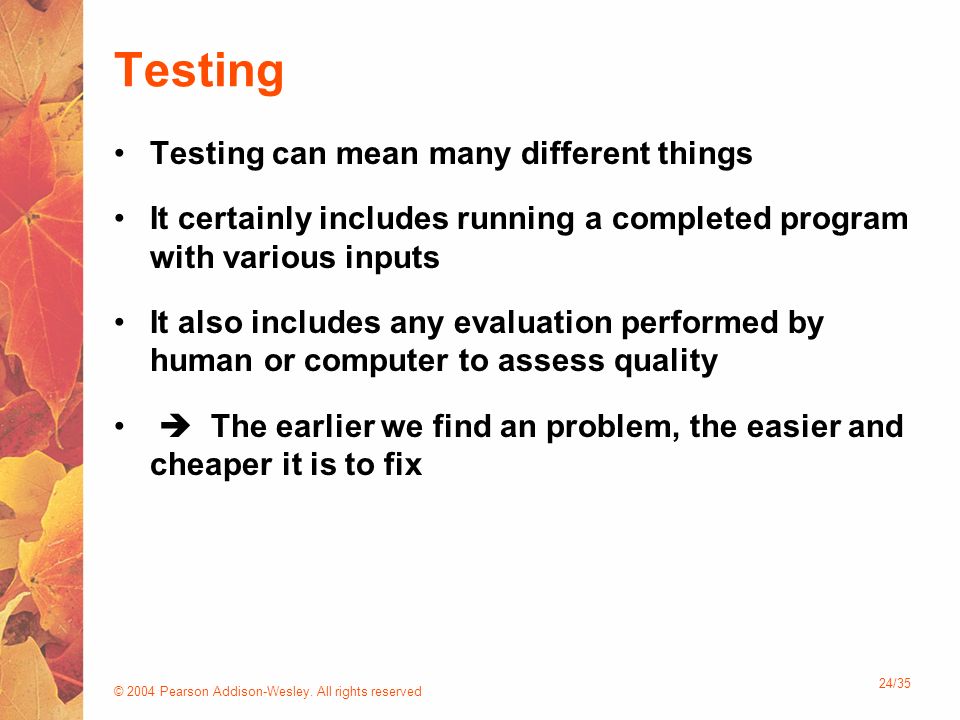 Testing

• Testing can mean many different things

• It certainly includes running a completed program with various inputs

• It also includes any evaluation performed by human or computer to assess quality

• ➔ The earlier we find an problem, the easier and cheaper it is to fix

© 2004 Pearson Addison-Wesley. All rights reserved

24/35